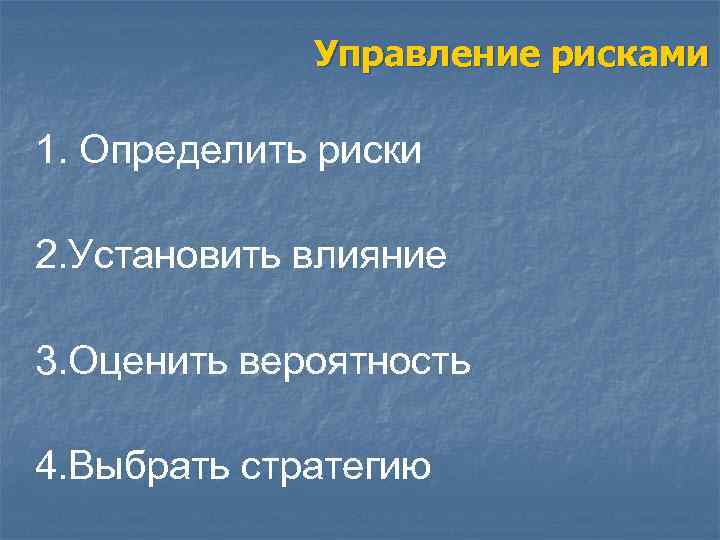 Управление рисками

1. Определить риски

2.Установить влияние

3.Оценить вероятность

4.Выбрать стратегию